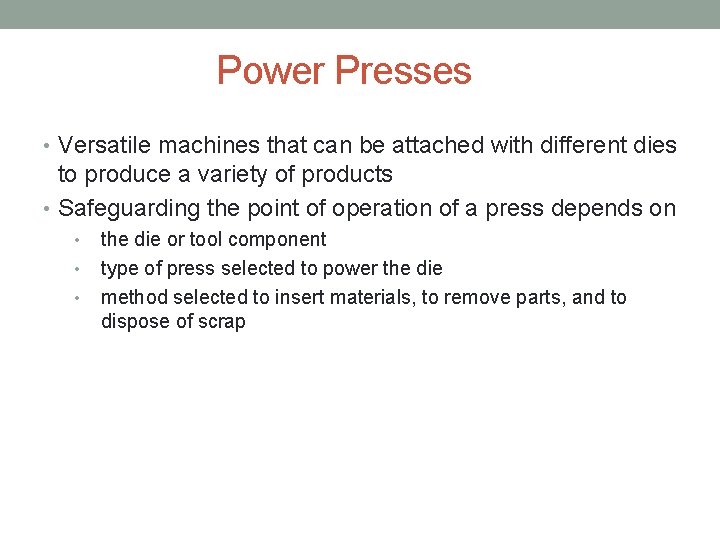 Power Presses

• Versatile machines that can be attached with different dies to produce a variety of products
• Safeguarding the point of operation of a press depends on
  • the die or tool component
  • type of press selected to power the die
  • method selected to insert materials, to remove parts, and to dispose of scrap